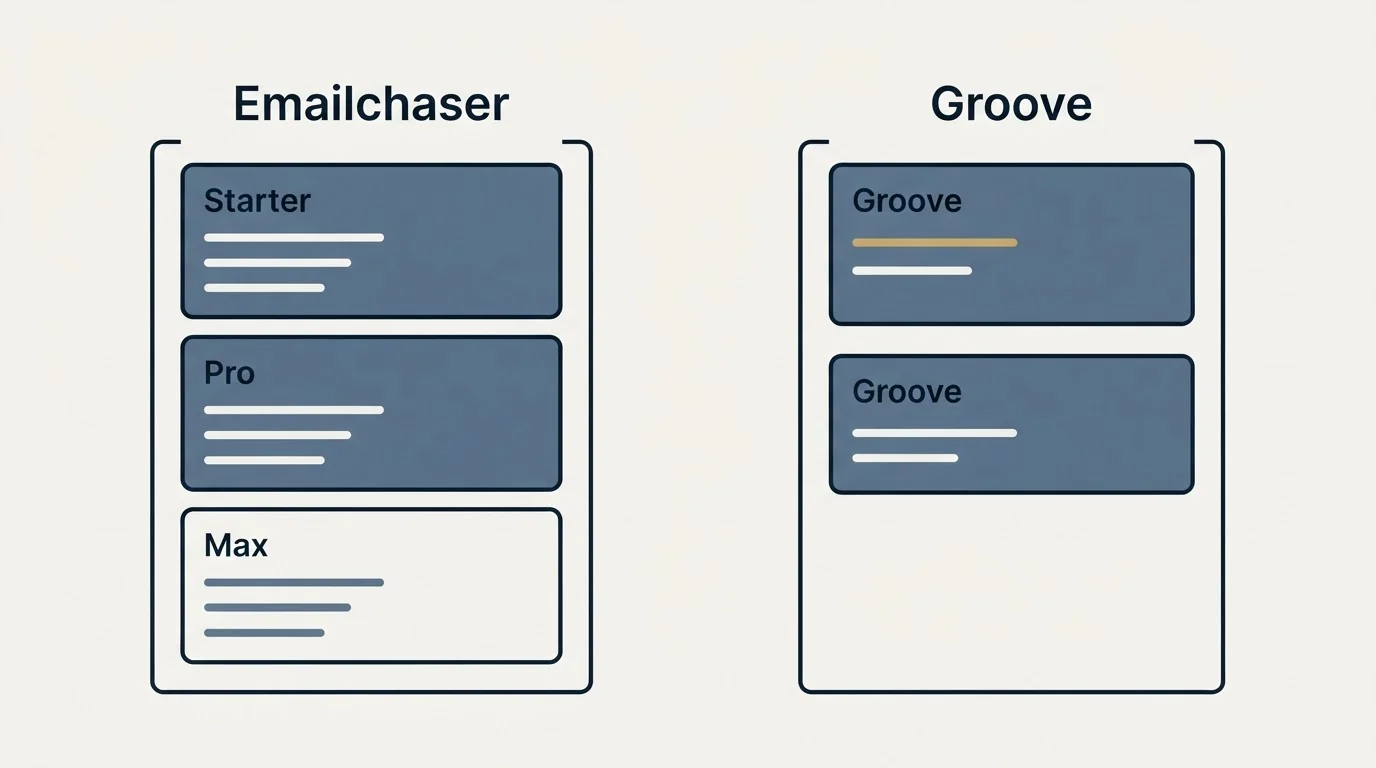 Emailchaser

Starter

Pro

Max

Groove

Groove

Groove